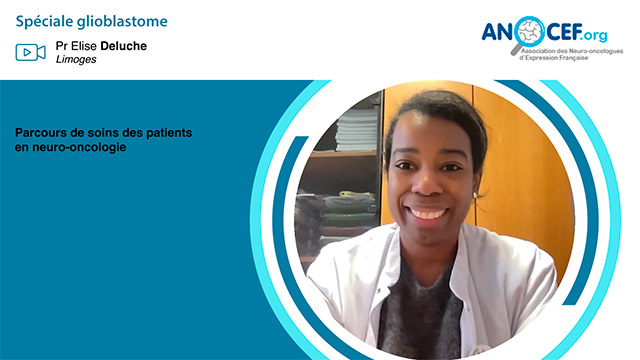 Spéciale glioblastome

Pr Elise Deluche
Limoges

ANOCEF.org
Association des Neuro-oncologues d'Expression Française

Parcours de soins des patients en neuro-oncologie